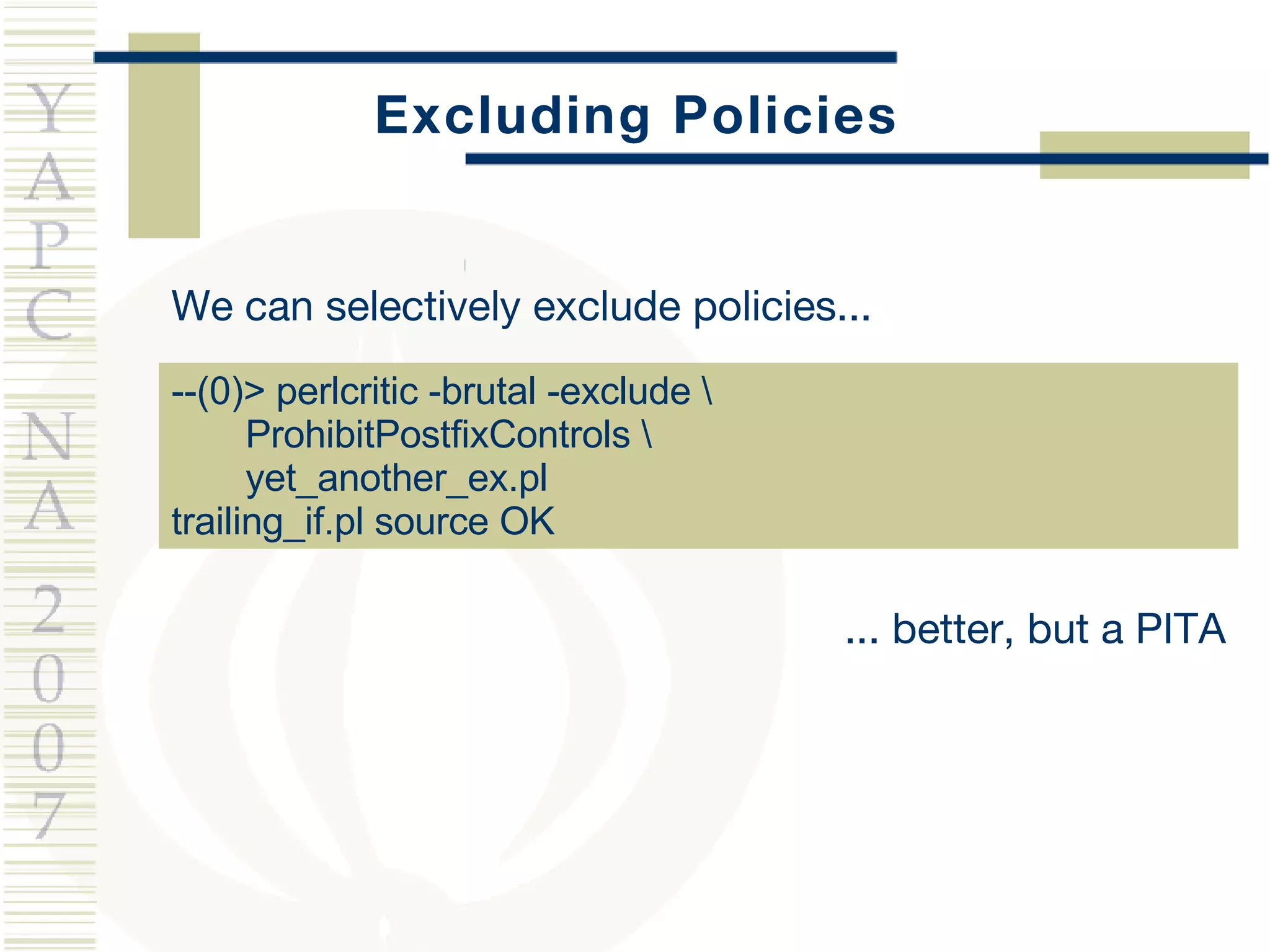 YAPC NA 2007

Excluding Policies

We can selectively exclude policies...

--(0)> perlcritic -brutal -exclude \
ProhibitPostfixControls \
yet_another_ex.pl
trailing_if.pl source OK

... better, but a PITA